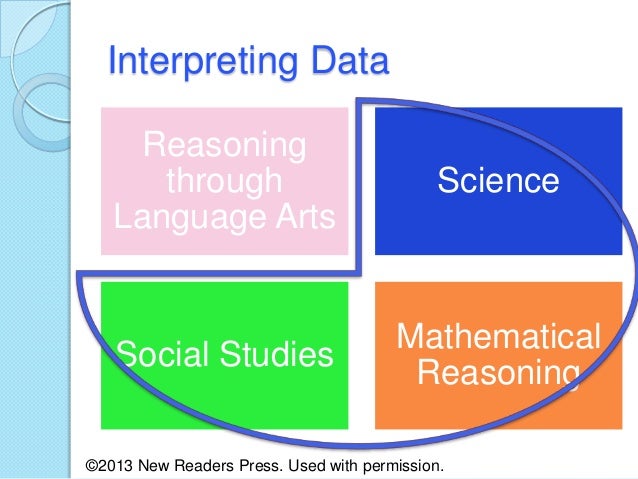 Interpreting Data

Reasoning through Language Arts

Science

Social Studies

Mathematical Reasoning

©2013 New Readers Press. Used with permission.